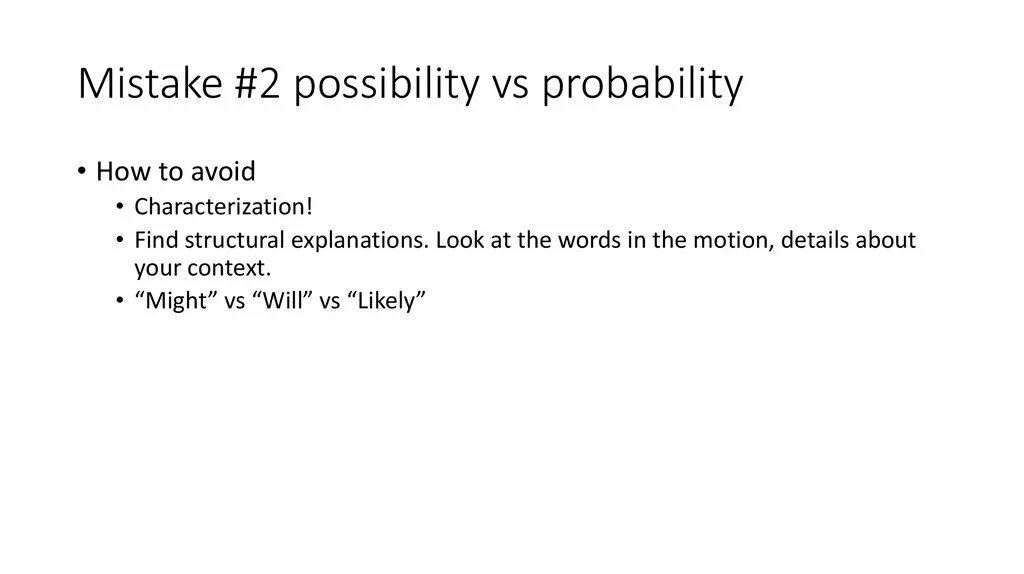 Mistake #2 possibility vs probability

• How to avoid
  • Characterization!
  • Find structural explanations. Look at the words in the motion, details about your context.
  • “Might” vs “Will” vs “Likely”